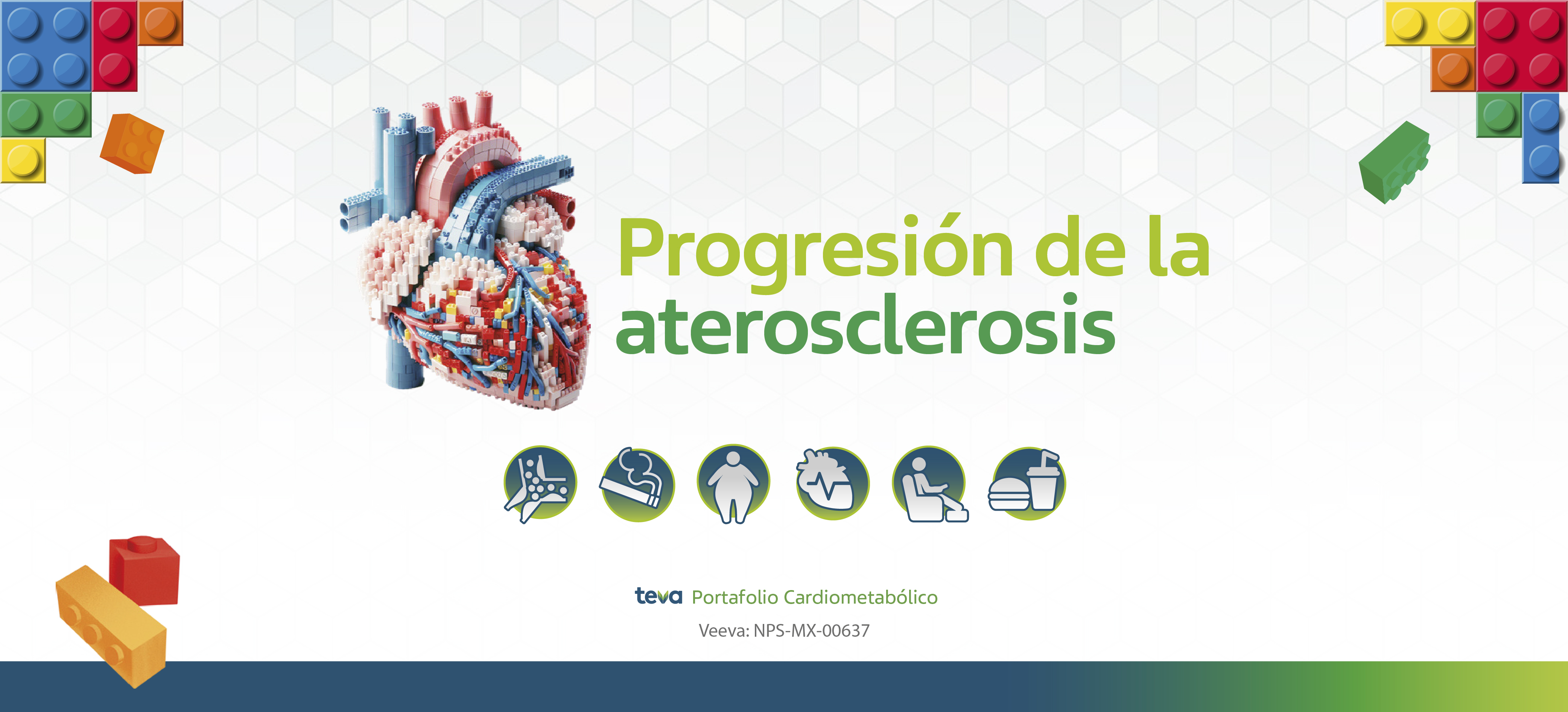 Progresión de la aterosclerosis

teva Portafolio Cardiometabólico

Veeva: NPS-MX-00637